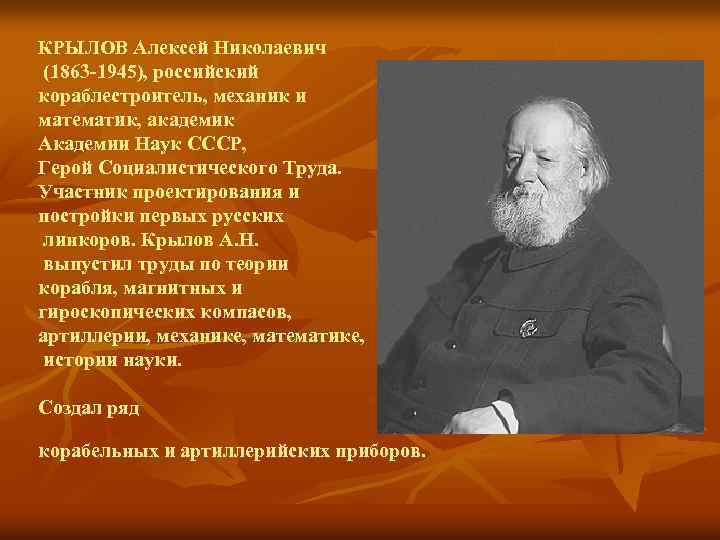 КРЫЛОВ Алексей Николаевич (1863-1945), российский кораблестроитель, механик и математик, академик Академии Наук СССР, Герой Социалистического Труда. Участник проектирования и постройки первых русских линкоров. Крылов А.Н. выпустил труды по теории корабля, магнитных и гироскопических компасов, артиллерии, механике, математике, истории науки.

Создал ряд

корабельных и артиллерийских приборов.